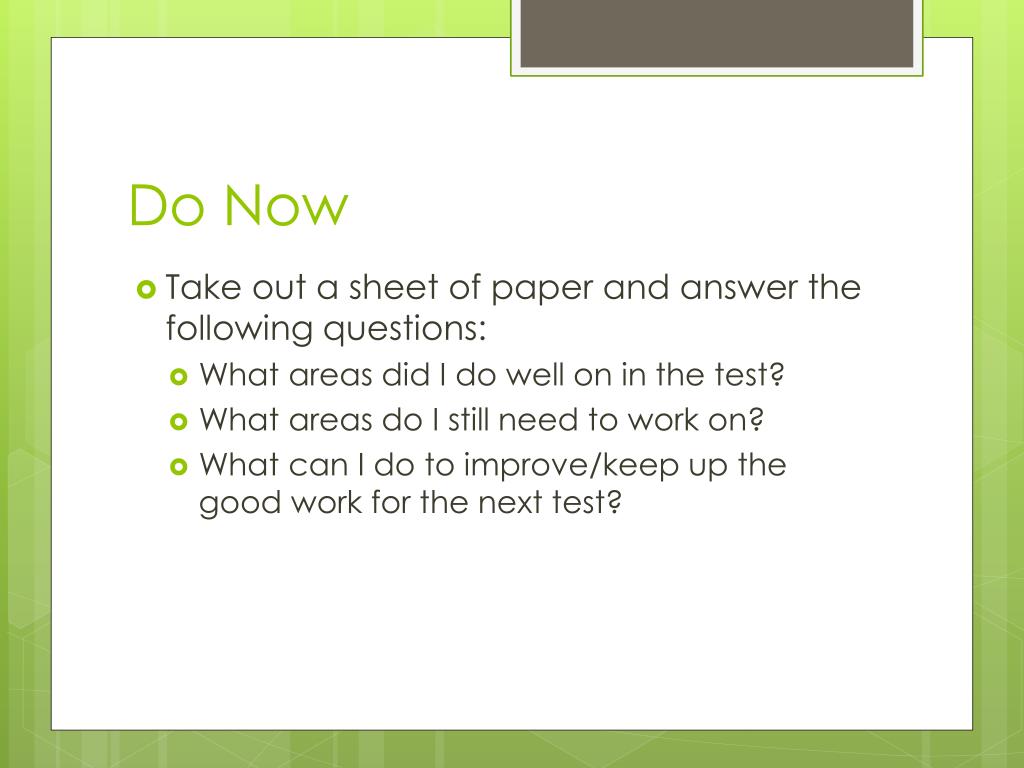 Do Now

Take out a sheet of paper and answer the following questions:

What areas did I do well on in the test?

What areas do I still need to work on?

What can I do to improve/keep up the good work for the next test?